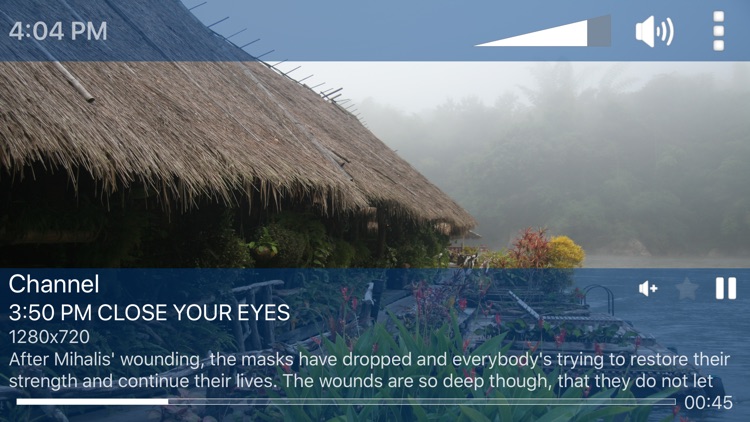 4:04 PM

Channel
3:50 PM CLOSE YOUR EYES
1280x720
After Mihalis' wounding, the masks have dropped and everybody's trying to restore their strength and continue their lives. The wounds are so deep though, that they do not let

00:45